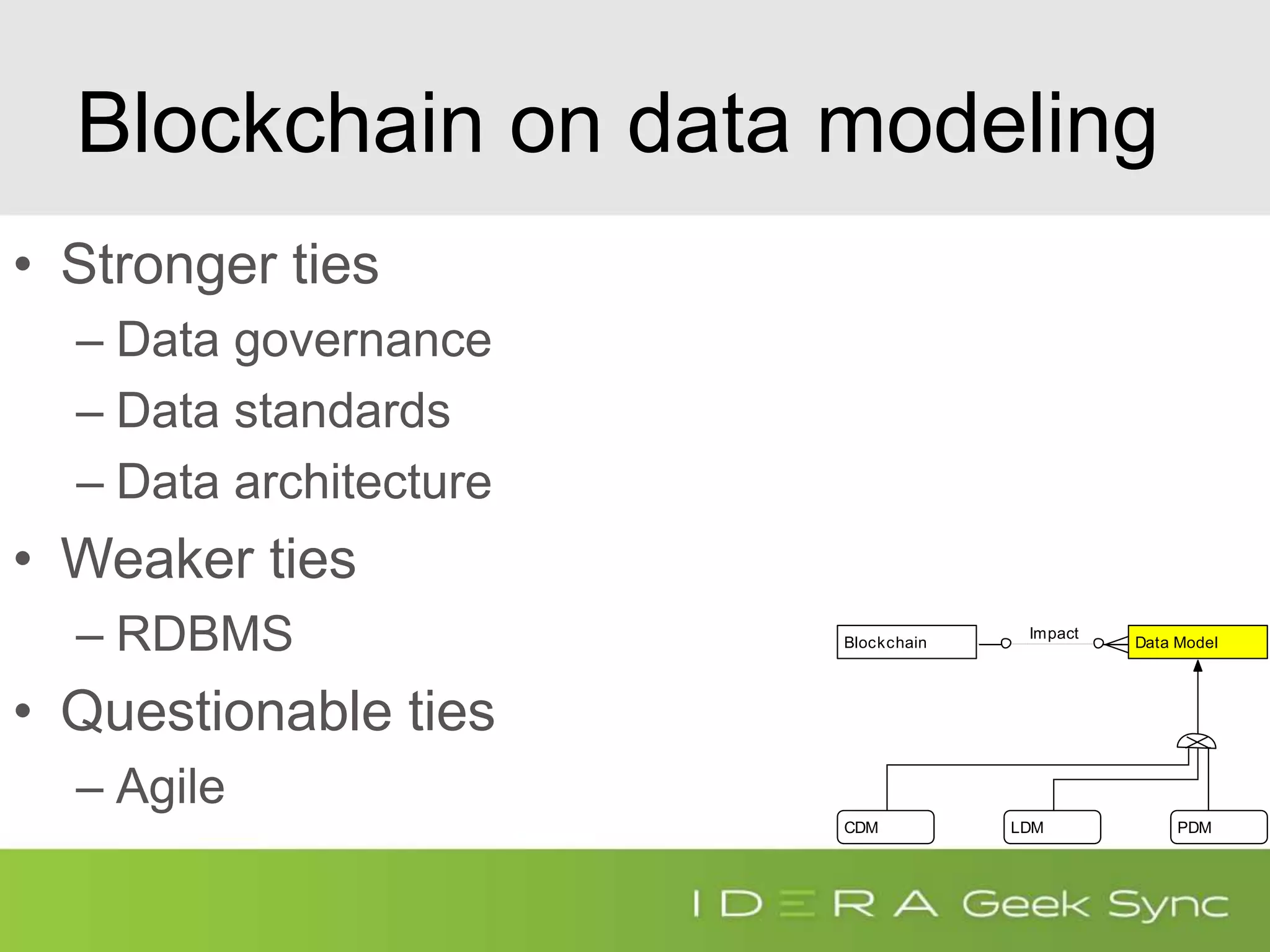 Blockchain on data modeling

• Stronger ties
– Data governance
– Data standards
– Data architecture
• Weaker ties
– RDBMS
• Questionable ties
– Agile

Blockchain
Impact
Data Model
CDM
LDM
PDM

IDERA Geek Sync